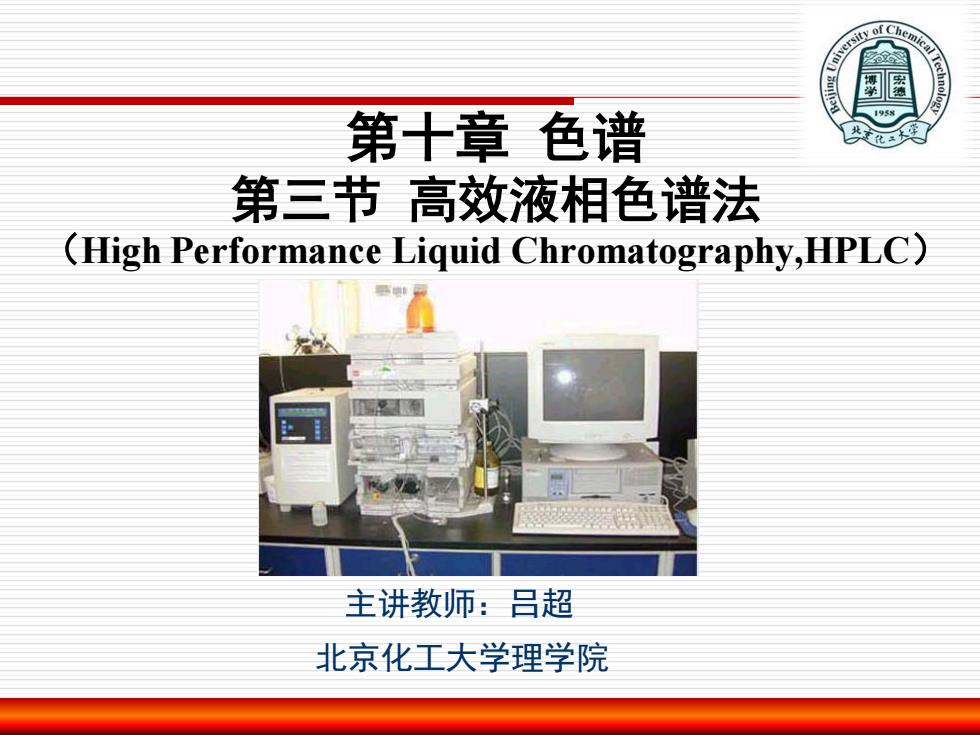 Beijing University of Chemical Technology
博学 宏德
1958
北京化工大学

第十章 色谱
第三节 高效液相色谱法
（High Performance Liquid Chromatography,HPLC）

主讲教师：吕超
北京化工大学理学院